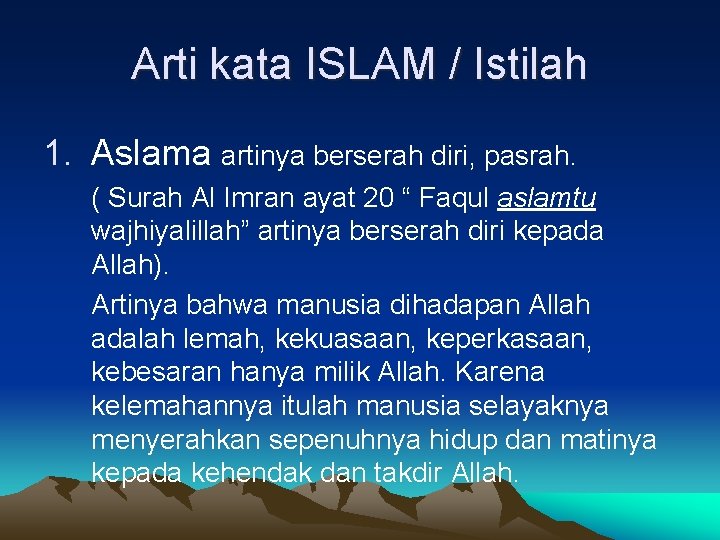 Arti kata ISLAM / Istilah

1. Aslama artinya berserah diri, pasrah.

( Surah Al Imran ayat 20 “ Faqul aslamtu wajhiyalillah” artinya berserah diri kepada Allah).

Artinya bahwa manusia dihadapan Allah adalah lemah, kekuasaan, keperkasaan, kebesaran hanya milik Allah. Karena kelemahannya itulah manusia selayaknya menyerahkan sepenuhnya hidup dan matinya kepada kehendak dan takdir Allah.